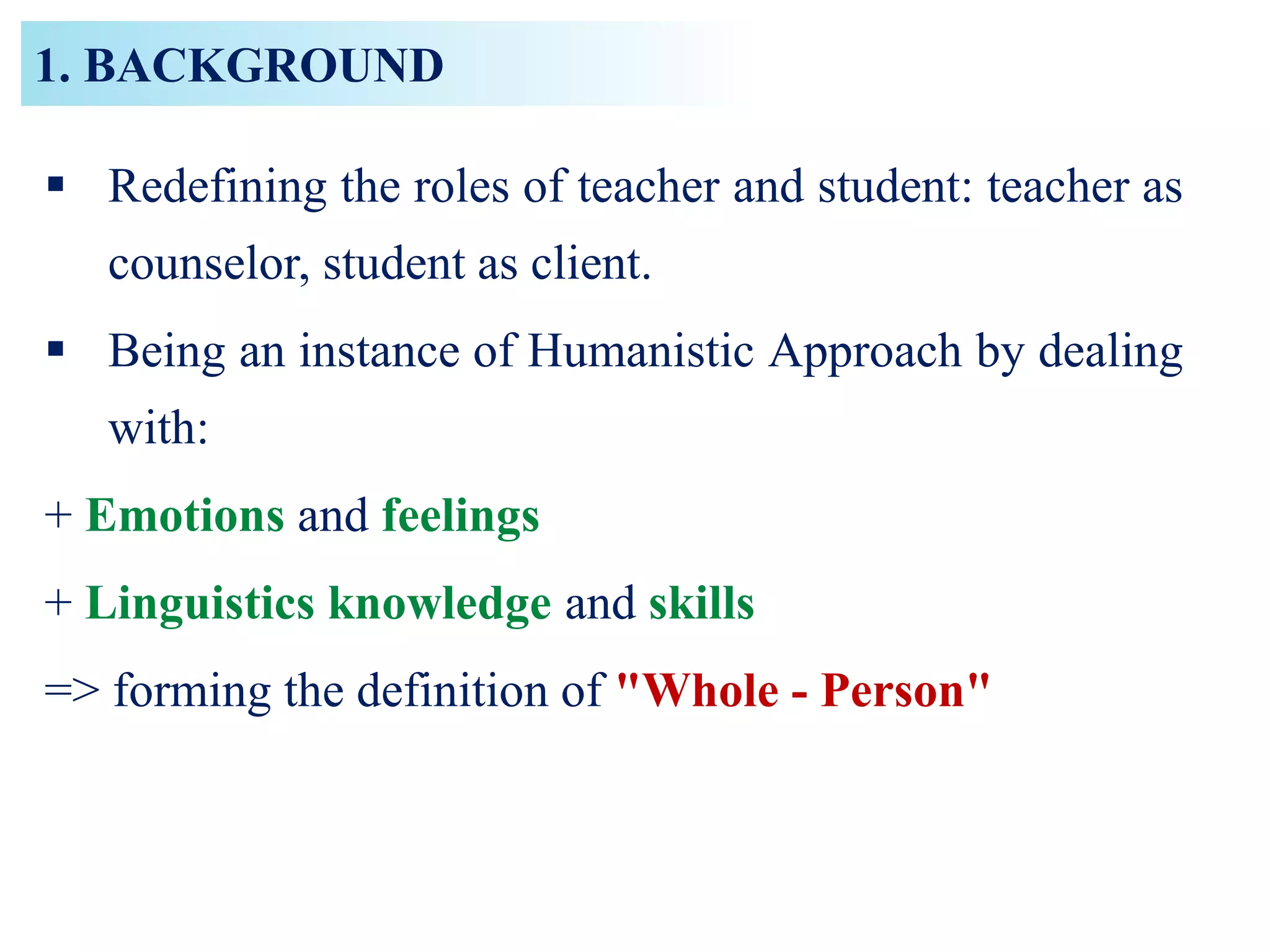 1. BACKGROUND

▪ Redefining the roles of teacher and student: teacher as counselor, student as client.

▪ Being an instance of Humanistic Approach by dealing with:

+ Emotions and feelings

+ Linguistics knowledge and skills

=> forming the definition of "Whole - Person"